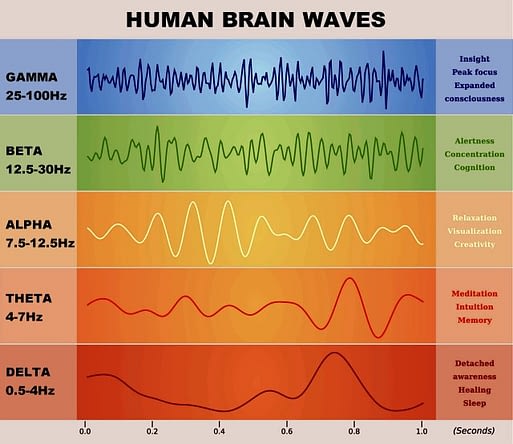 HUMAN BRAIN WAVES

GAMMA
25-100Hz

Insight
Peak focus
Expanded
consciousness

BETA
12.5-30Hz

Alertness
Concentration
Cognition

ALPHA
7.5-12.5Hz

Relaxation
Visualization
Creativity

THETA
4-7Hz

Meditation
Intuition
Memory

DELTA
0.5-4Hz

Detached
awareness
Healing
Sleep

0.0 0.2 0.4 0.6 0.8 1.0 (Seconds)